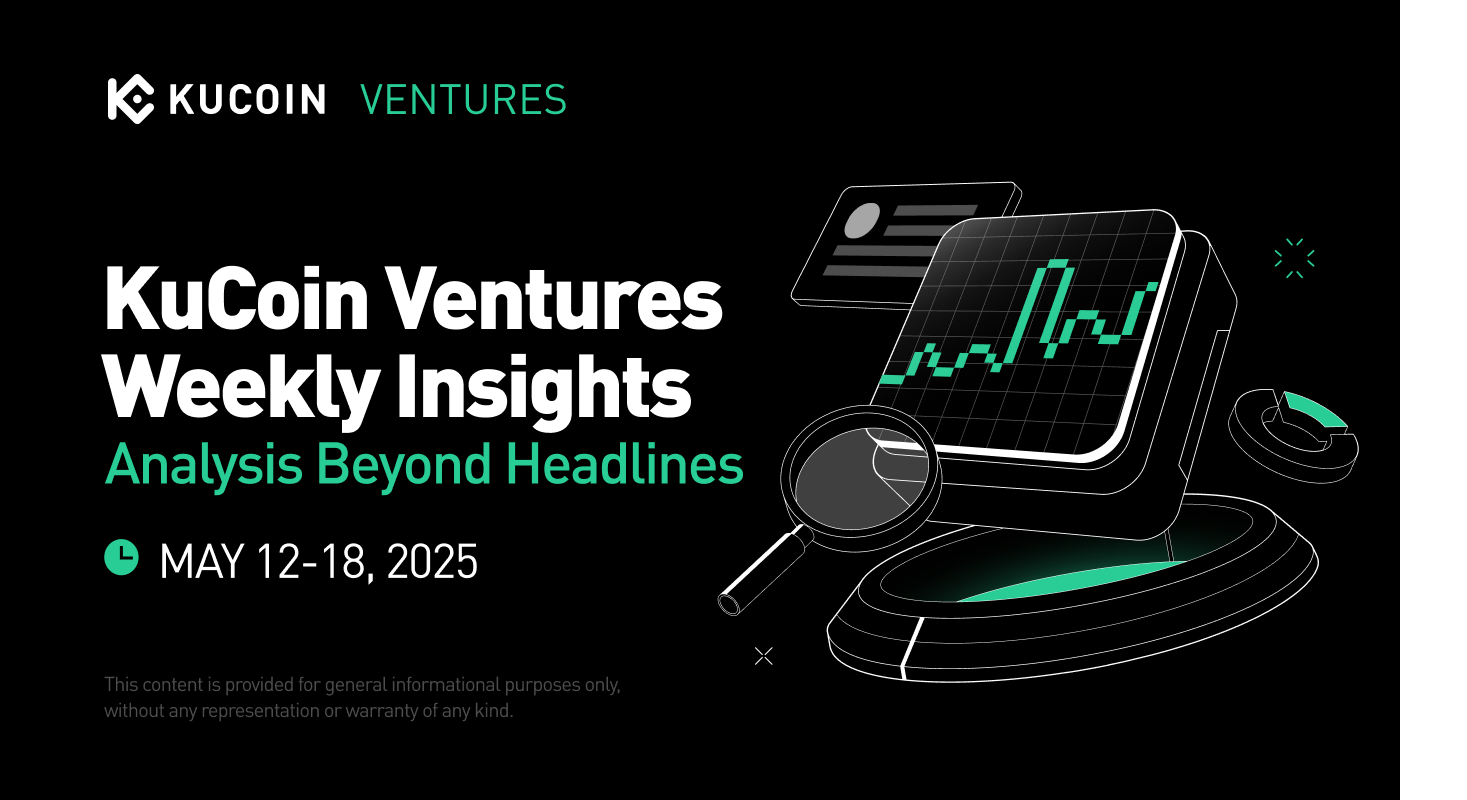 KUCOIN VENTURES

KuCoin Ventures Weekly Insights

Analysis Beyond Headlines

MAY 12-18, 2025

This content is provided for general informational purposes only, without any representation or warranty of any kind.